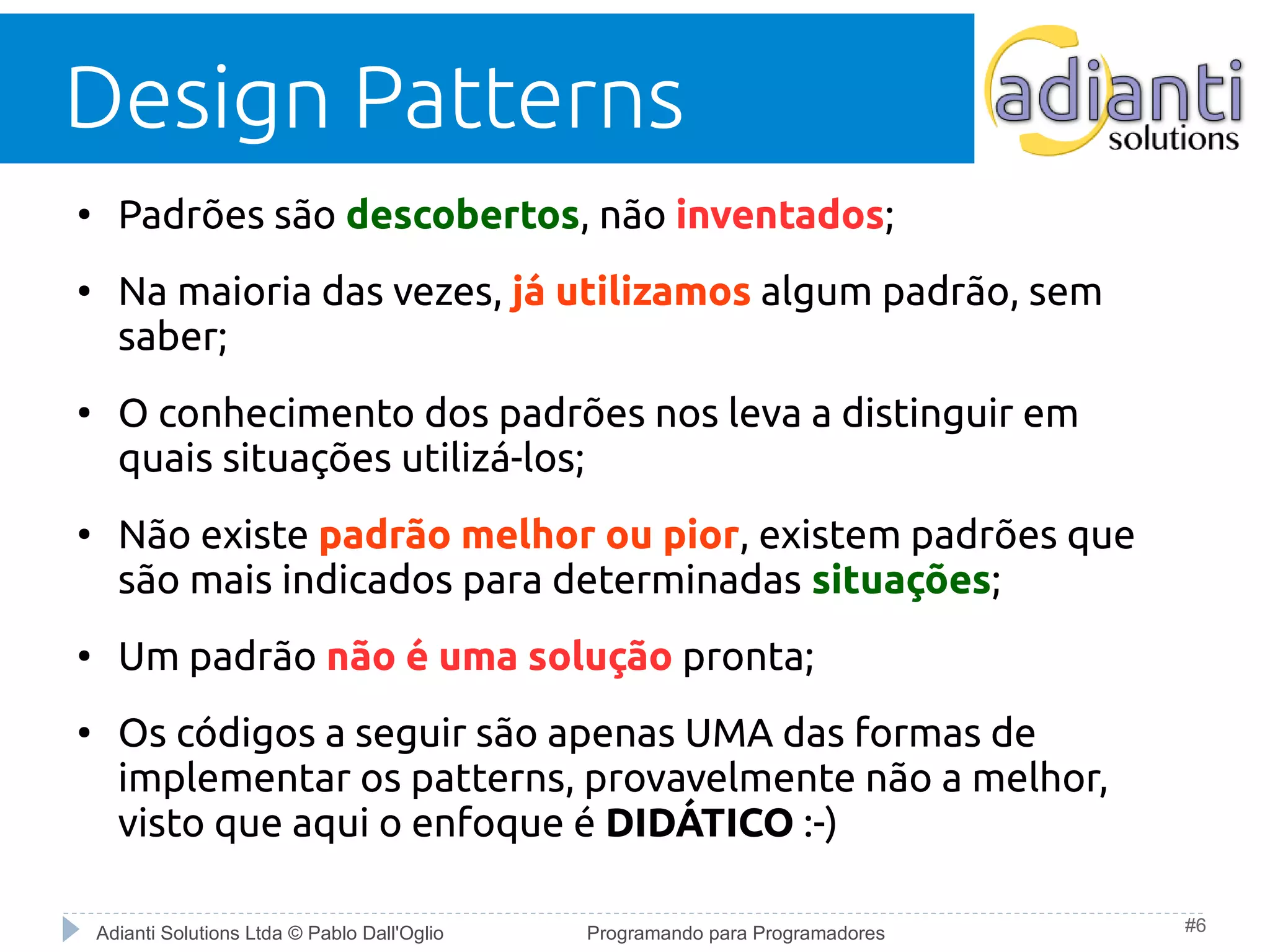 Design Patterns

adianti solutions

• Padrões são descobertos, não inventados;

• Na maioria das vezes, já utilizamos algum padrão, sem saber;

• O conhecimento dos padrões nos leva a distinguir em quais situações utilizá-los;

• Não existe padrão melhor ou pior, existem padrões que são mais indicados para determinadas situações;

• Um padrão não é uma solução pronta;

• Os códigos a seguir são apenas UMA das formas de implementar os patterns, provavelmente não a melhor, visto que aqui o enfoque é DIDÁTICO :-)

Adianti Solutions Ltda © Pablo Dall'Oglio

Programando para Programadores

#6